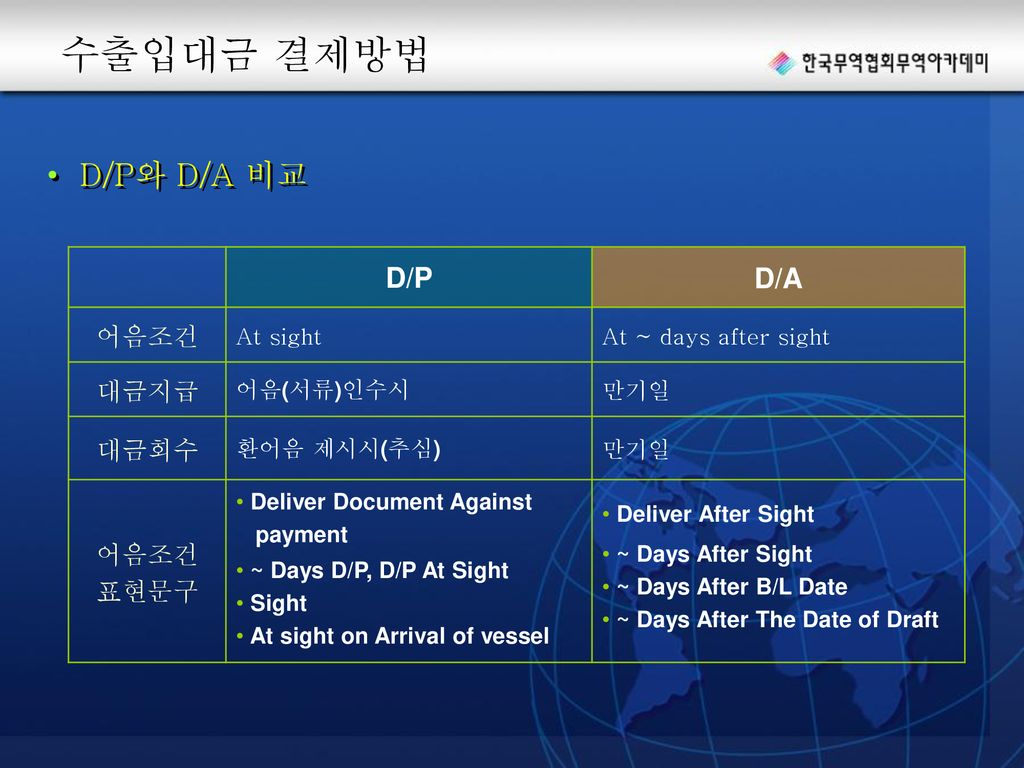 수출입대금 결제방법

한국무역협회무역아카데미

• D/P와 D/A 비교

| | D/P | D/A |
|---|---|---|
| 어음조건 | At sight | At ~ days after sight |
| 대금지급 | 어음(서류)인수시 | 만기일 |
| 대금회수 | 환어음 제시시(추심) | 만기일 |
| 어음조건 표현문구 | • Deliver Document Against payment • ~ Days D/P, D/P At Sight • Sight • At sight on Arrival of vessel | • Deliver After Sight • ~ Days After Sight • ~ Days After B/L Date • ~ Days After The Date of Draft |